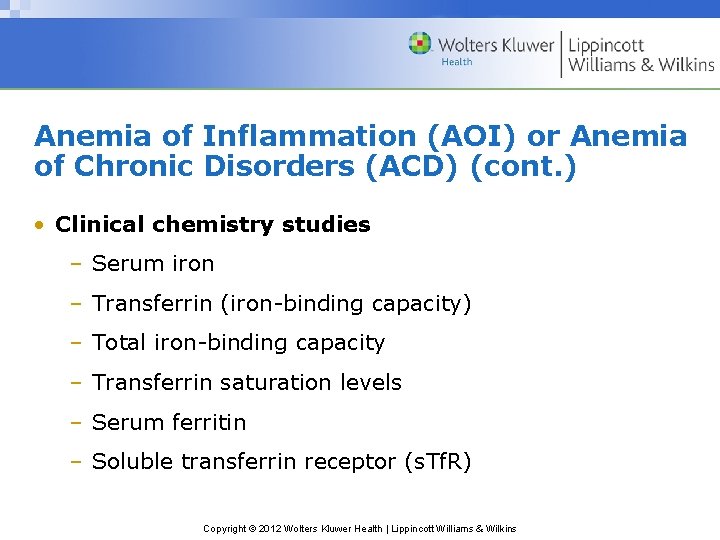 Wolters Kluwer Health | Lippincott Williams & Wilkins

Anemia of Inflammation (AOI) or Anemia of Chronic Disorders (ACD) (cont.)

• Clinical chemistry studies
– Serum iron
– Transferrin (iron-binding capacity)
– Total iron-binding capacity
– Transferrin saturation levels
– Serum ferritin
– Soluble transferrin receptor (sTfR)

Copyright © 2012 Wolters Kluwer Health | Lippincott Williams & Wilkins